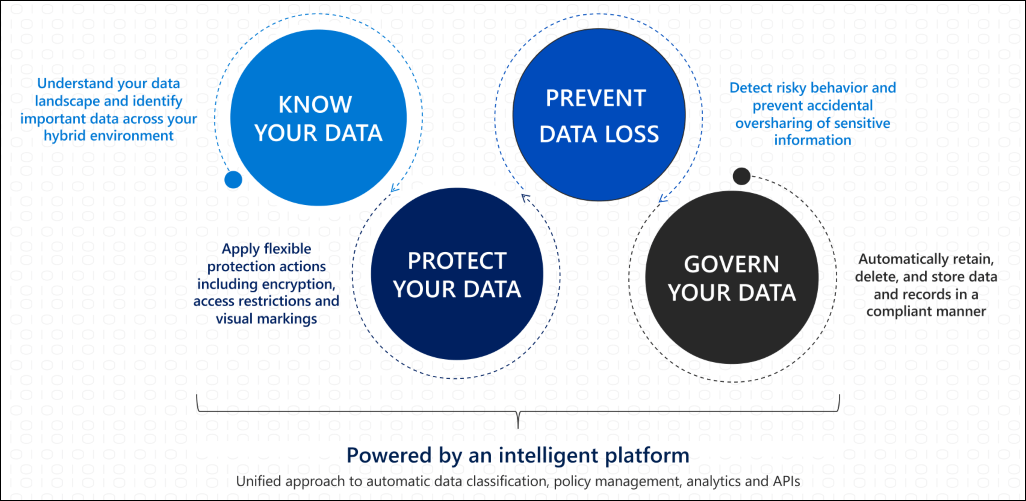 Understand your data landscape and identify important data across your hybrid environment

KNOW YOUR DATA

PREVENT DATA LOSS

Detect risky behavior and prevent accidental oversharing of sensitive information

Apply flexible protection actions including encryption, access restrictions and visual markings

PROTECT YOUR DATA

GOVERN YOUR DATA

Automatically retain, delete, and store data and records in a compliant manner

Powered by an intelligent platform

Unified approach to automatic data classification, policy management, analytics and APIs